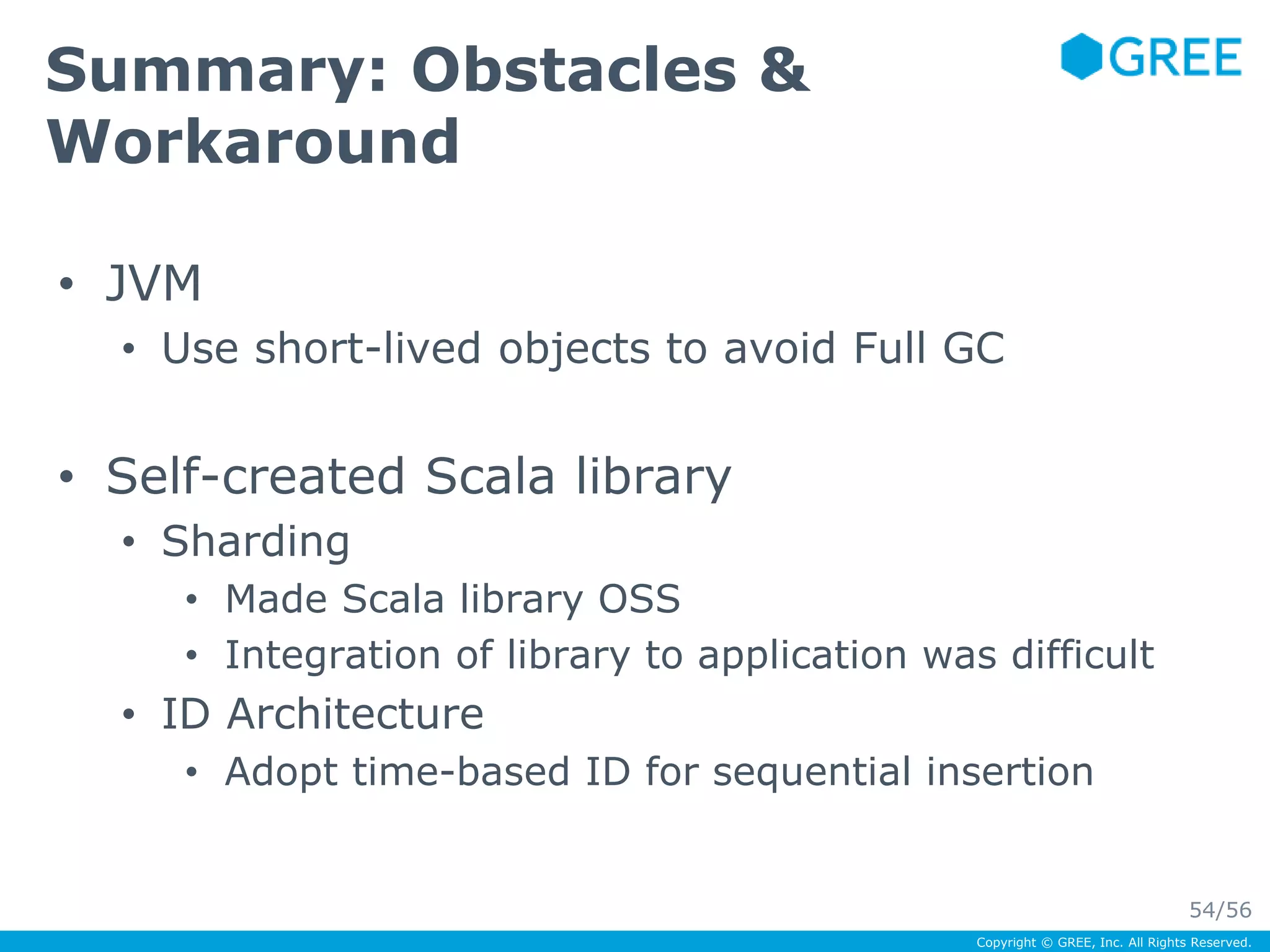 Summary: Obstacles & Workaround

GREE

• JVM
  • Use short-lived objects to avoid Full GC

• Self-created Scala library
  • Sharding
    • Made Scala library OSS
    • Integration of library to application was difficult
  • ID Architecture
    • Adopt time-based ID for sequential insertion

54/56

Copyright © GREE, Inc. All Rights Reserved.